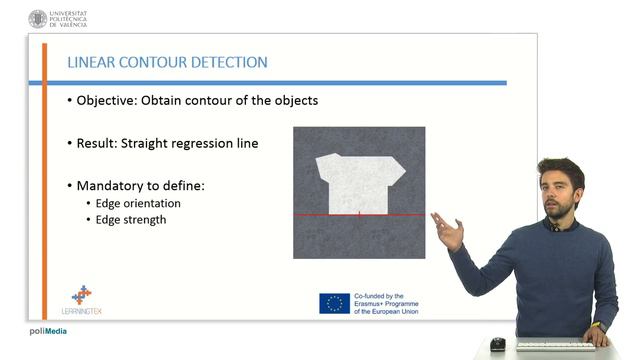 UNIVERSITAT POLITÈCNICA DE VALÈNCIA

LINEAR CONTOUR DETECTION

• Objective: Obtain contour of the objects

• Result: Straight regression line

• Mandatory to define:
  • Edge orientation
  • Edge strength

LEARNINGTEX

Co-funded by the Erasmus+ Programme of the European Union

poliMedia